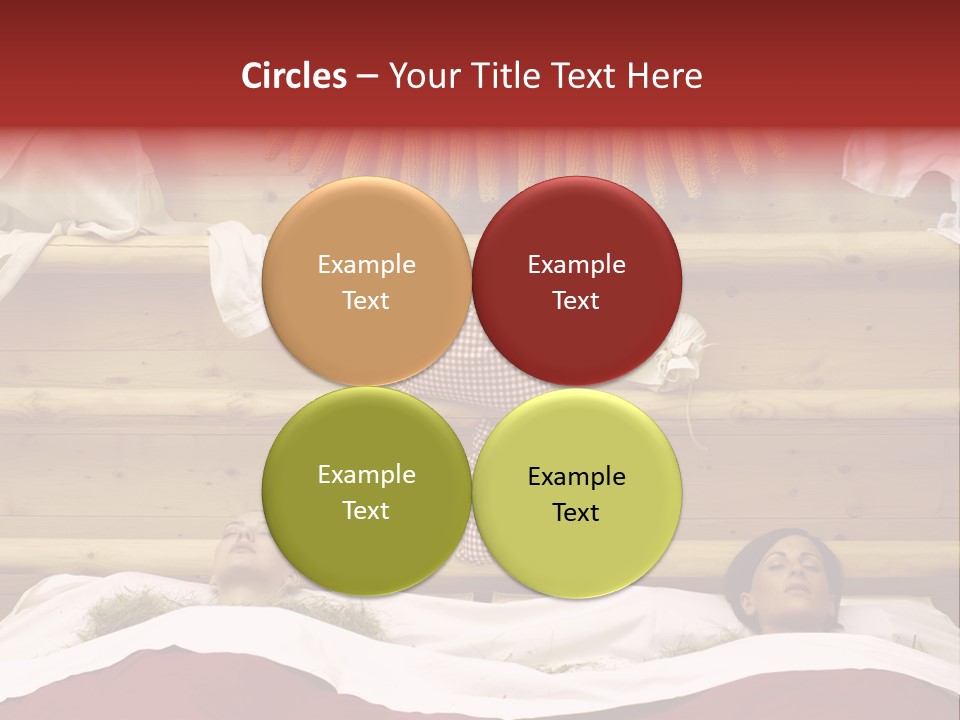 Circles – Your Title Text Here

Example Text

Example Text

Example Text

Example Text